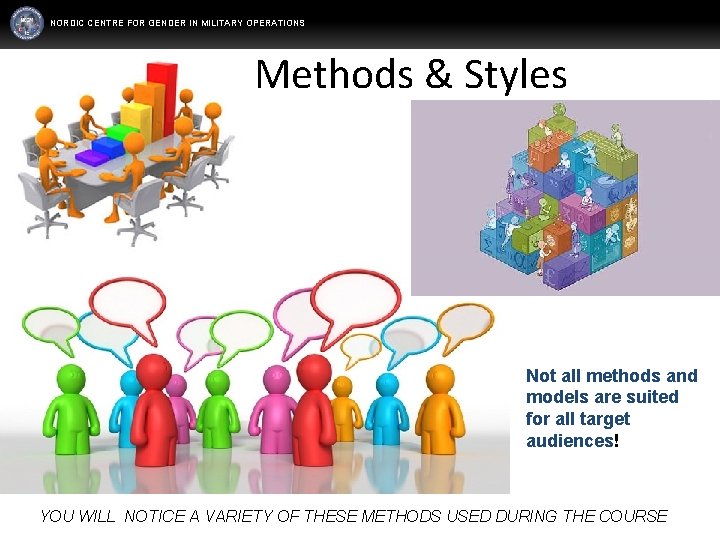 NORDIC CENTRE FOR GENDER IN MILITARY OPERATIONS

Methods & Styles

Not all methods and models are suited for all target audiences!

YOU WILL NOTICE A VARIETY OF THESE METHODS USED DURING THE COURSE